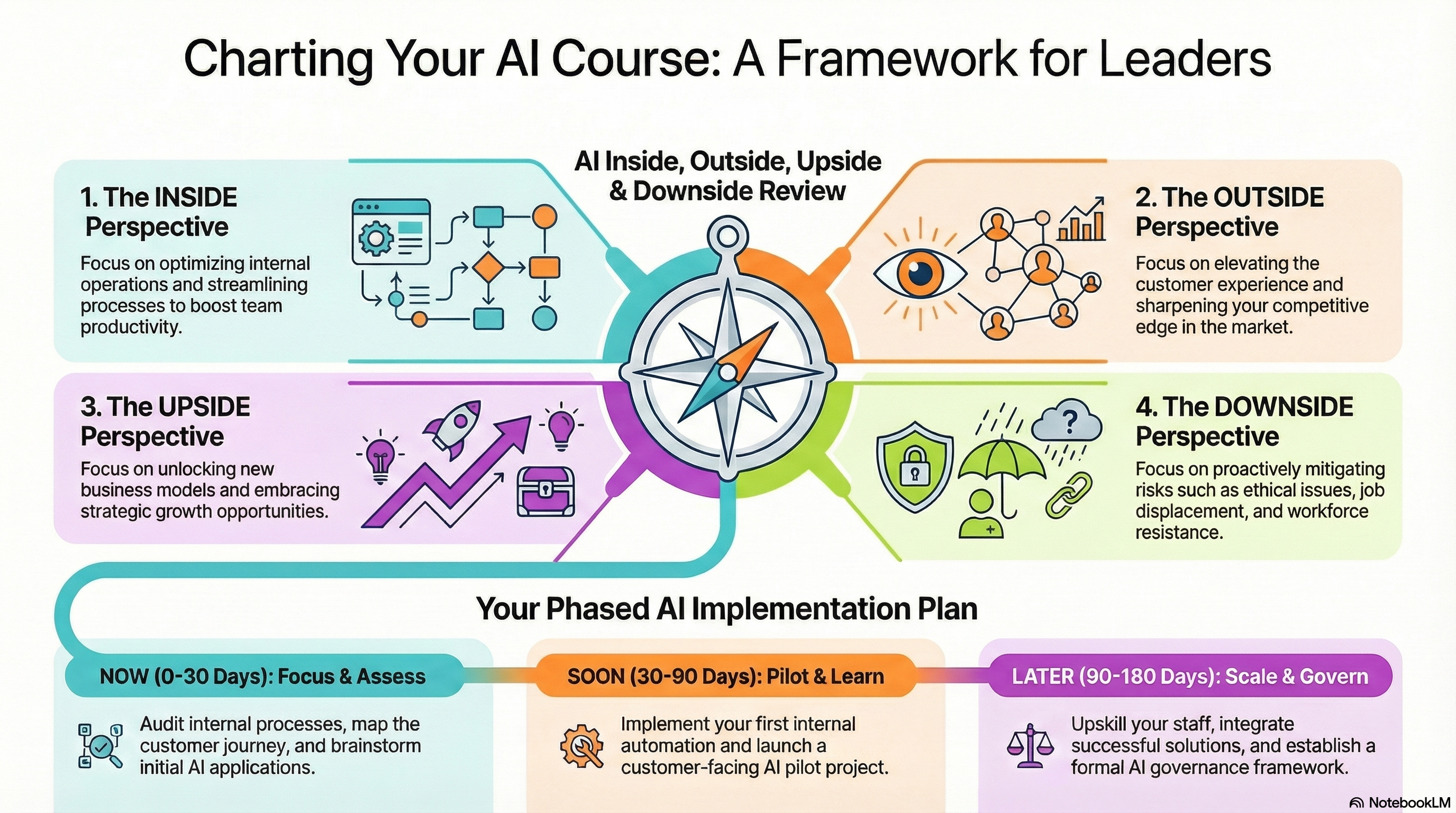 Charting Your AI Course: A Framework for Leaders

AI Inside, Outside, Upside & Downside Review

1. The INSIDE Perspective

Focus on optimizing internal operations and streamlining processes to boost team productivity.

2. The OUTSIDE Perspective

Focus on elevating the customer experience and sharpening your competitive edge in the market.

3. The UPSIDE Perspective

Focus on unlocking new business models and embracing strategic growth opportunities.

4. The DOWNSIDE Perspective

Focus on proactively mitigating risks such as ethical issues, job displacement, and workforce resistance.

Your Phased AI Implementation Plan

NOW (0-30 Days): Focus & Assess

Audit internal processes, map the customer journey, and brainstorm initial AI applications.

SOON (30-90 Days): Pilot & Learn

Implement your first internal automation and launch a customer-facing AI pilot project.

LATER (90-180 Days): Scale & Govern

Upskill your staff, integrate successful solutions, and establish a formal AI governance framework.

NotebookLM